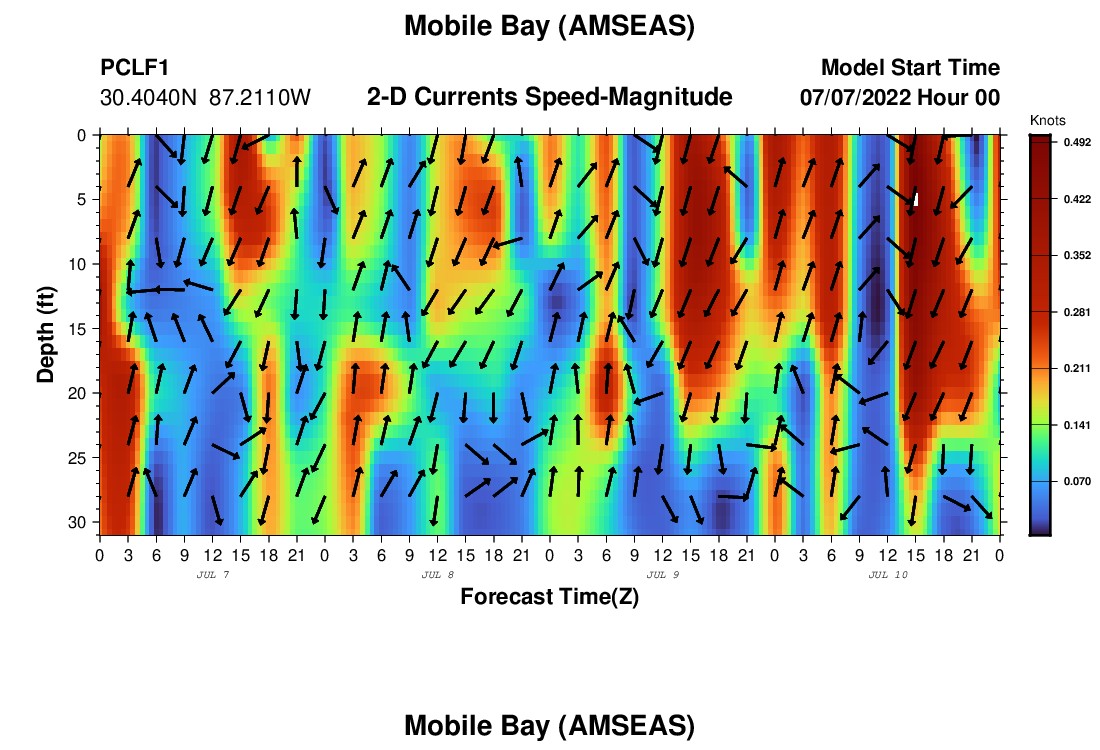 Mobile Bay (AMSEAS)

PCLF1
30.4040N 87.2110W

2-D Currents Speed-Magnitude

Model Start Time
07/07/2022 Hour 00

Knots
0.492
0.422
0.352
0.281
0.211
0.141
0.070

Depth (ft)
0
5
10
15
20
25
30

0 3 6 9 12 15 18 21 0 3 6 9 12 15 18 21 0 3 6 9 12 15 18 21 0 3 6 9 12 15 18 21 0

JUL 7
JUL 8
JUL 9
JUL 10

Forecast Time(Z)

Mobile Bay (AMSEAS)